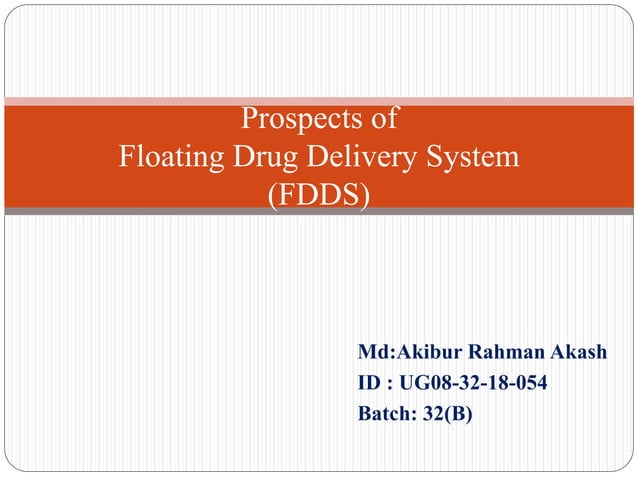 Prospects of
Floating Drug Delivery System
(FDDS)

Md:Akibur Rahman Akash
ID : UG08-32-18-054
Batch: 32(B)